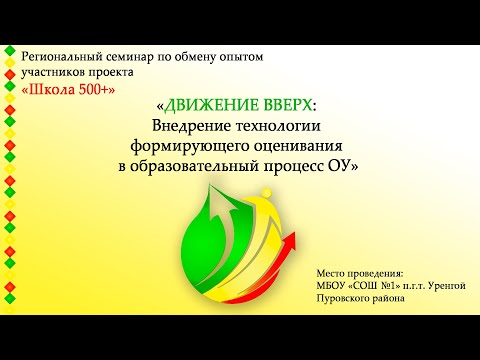 Региональный семинар по обмену опытом участников проекта
«Школа 500+»

«ДВИЖЕНИЕ ВВЕРХ:
Внедрение технологии
формирующего оценивания
в образовательный процесс ОУ»

Место проведения:
МБОУ «СОШ №1» п.г.т. Уренгой
Пуровского района